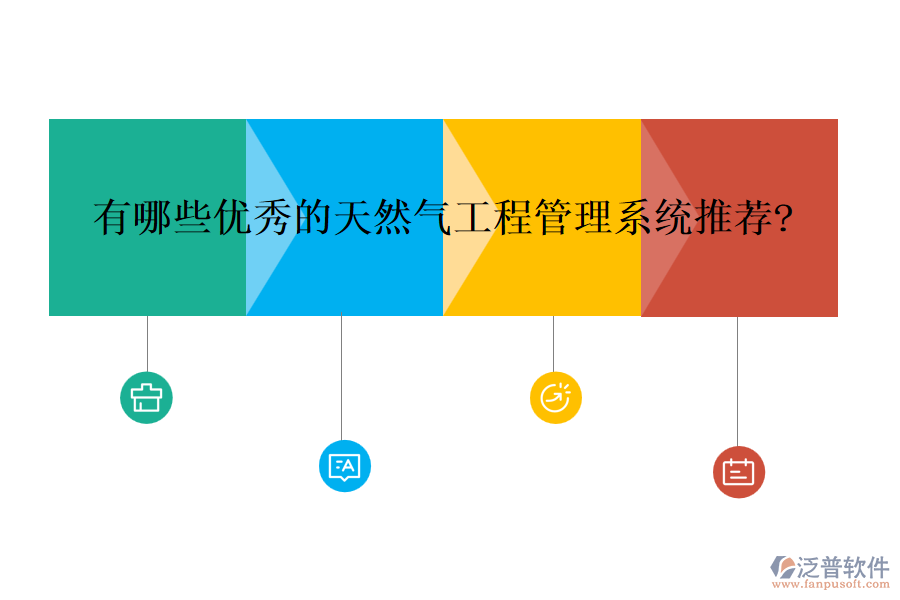 有哪些优秀的天然气工程管理系统推荐?

泛普软件
www.fanpusoft.com